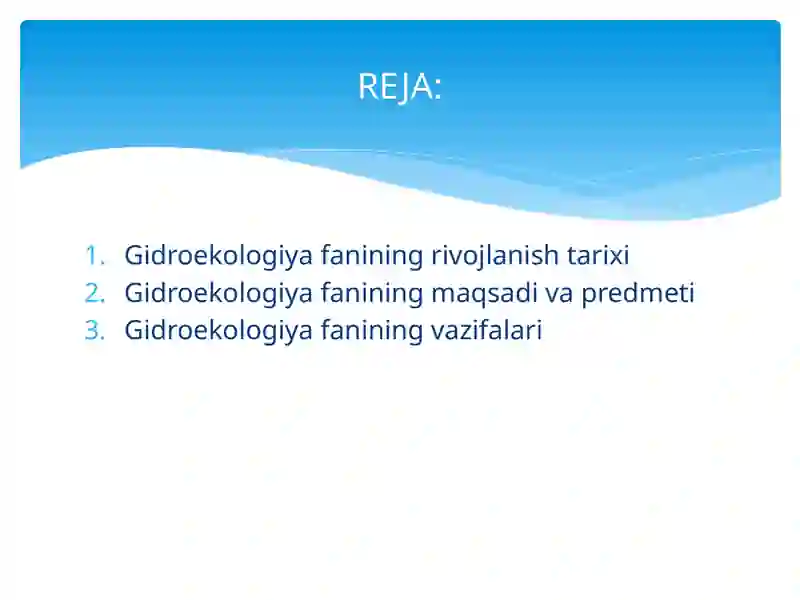 REJA:

1. Gidroekologiya fanining rivojlanish tarixi
2. Gidroekologiya fanining maqsadi va predmeti
3. Gidroekologiya fanining vazifalari